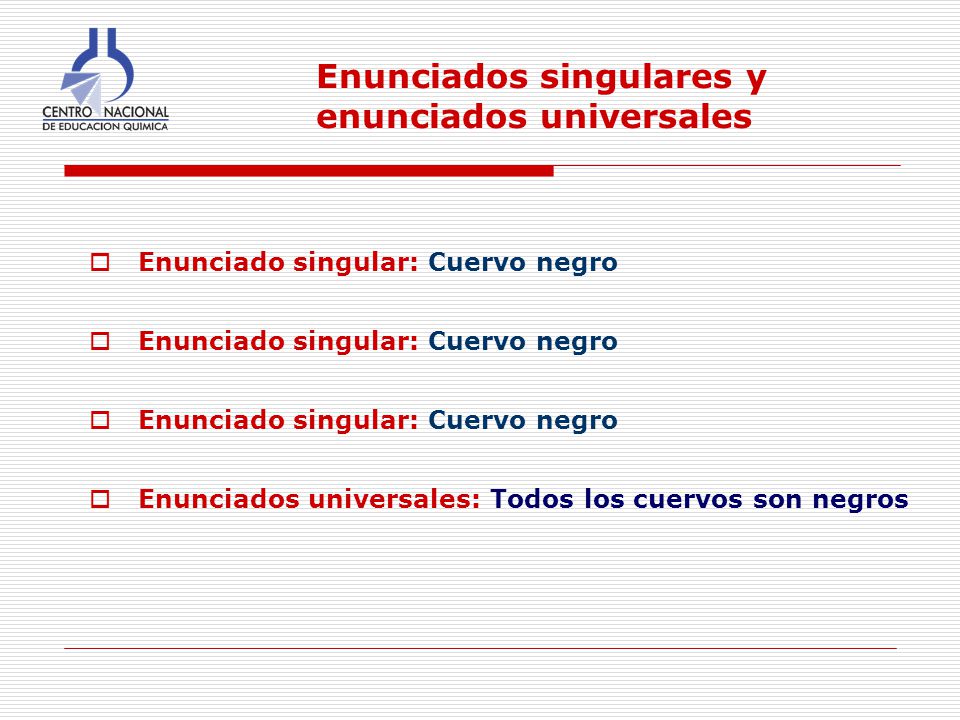 CENTRO NACIONAL
DE EDUCACION QUIMICA

Enunciados singulares y enunciados universales

Enunciado singular: Cuervo negro

Enunciado singular: Cuervo negro

Enunciado singular: Cuervo negro

Enunciados universales: Todos los cuervos son negros